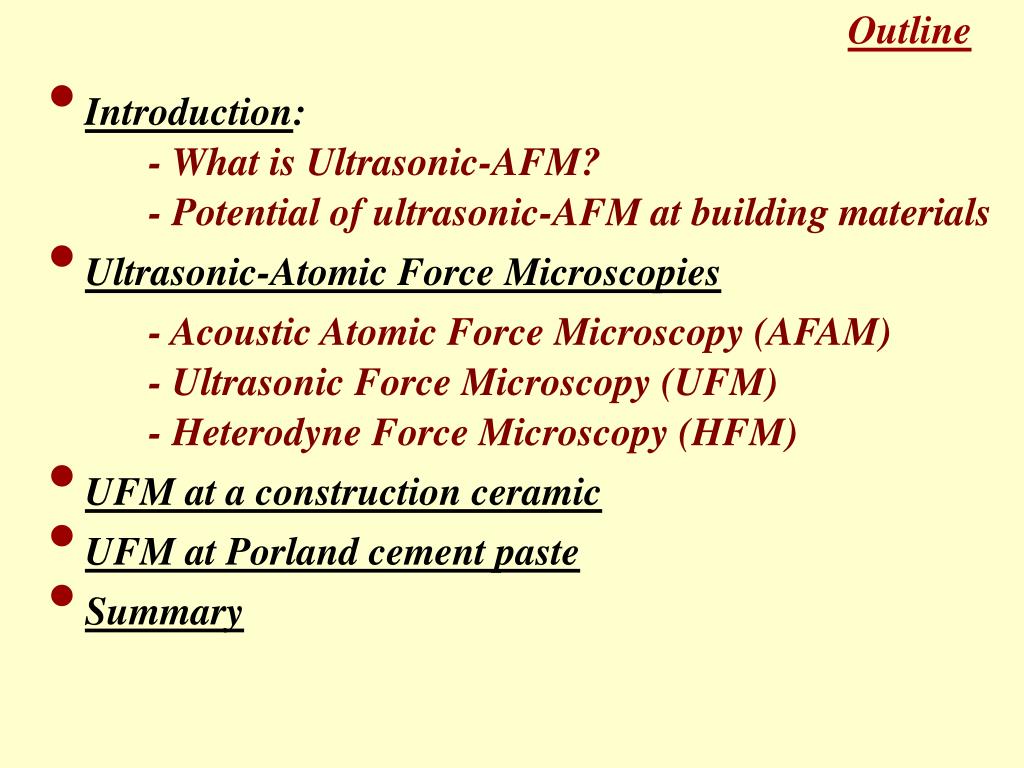 Outline

• Introduction:
- What is Ultrasonic-AFM?
- Potential of ultrasonic-AFM at building materials

• Ultrasonic-Atomic Force Microscopies
- Acoustic Atomic Force Microscopy (AFAM)
- Ultrasonic Force Microscopy (UFM)
- Heterodyne Force Microscopy (HFM)

• UFM at a construction ceramic

• UFM at Porland cement paste

• Summary